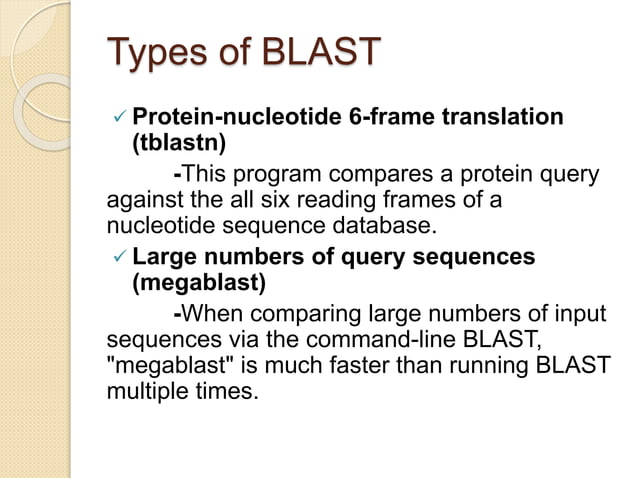 Types of BLAST

✓ Protein-nucleotide 6-frame translation (tblastn)

-This program compares a protein query against the all six reading frames of a nucleotide sequence database.

✓ Large numbers of query sequences (megablast)

-When comparing large numbers of input sequences via the command-line BLAST, "megablast" is much faster than running BLAST multiple times.